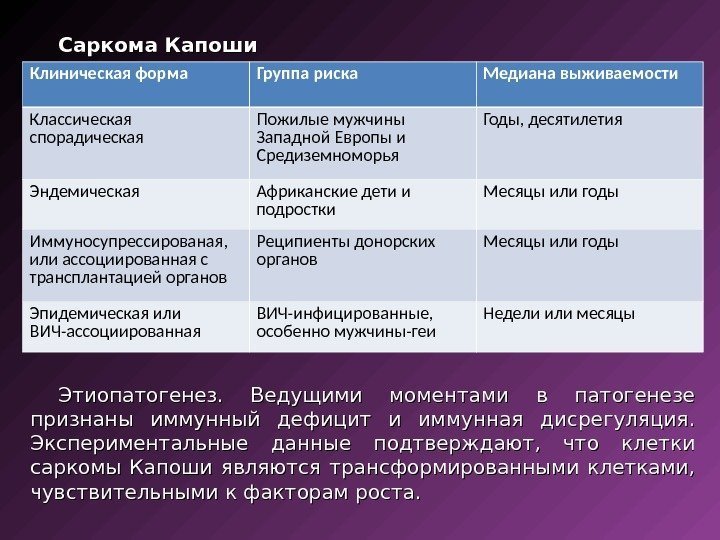 Саркома Капоши

| Клиническая форма | Группа риска | Медиана выживаемости |
|---|---|---|
| Классическая спорадическая | Пожилые мужчины Западной Европы и Средиземноморья | Годы, десятилетия |
| Эндемическая | Африканские дети и подростки | Месяцы или годы |
| Иммуносупрессированая, или ассоциированная с трансплантацией органов | Реципиенты донорских органов | Месяцы или годы |
| Эпидемическая или ВИЧ-ассоциированная | ВИЧ-инфицированные, особенно мужчины-геи | Недели или месяцы |

Этиопатогенез. Ведущими моментами в патогенезе признаны иммунный дефицит и иммунная дисрегуляция. Экспериментальные данные подтверждают, что клетки саркомы Капоши являются трансформированными клетками, чувствительными к факторам роста.